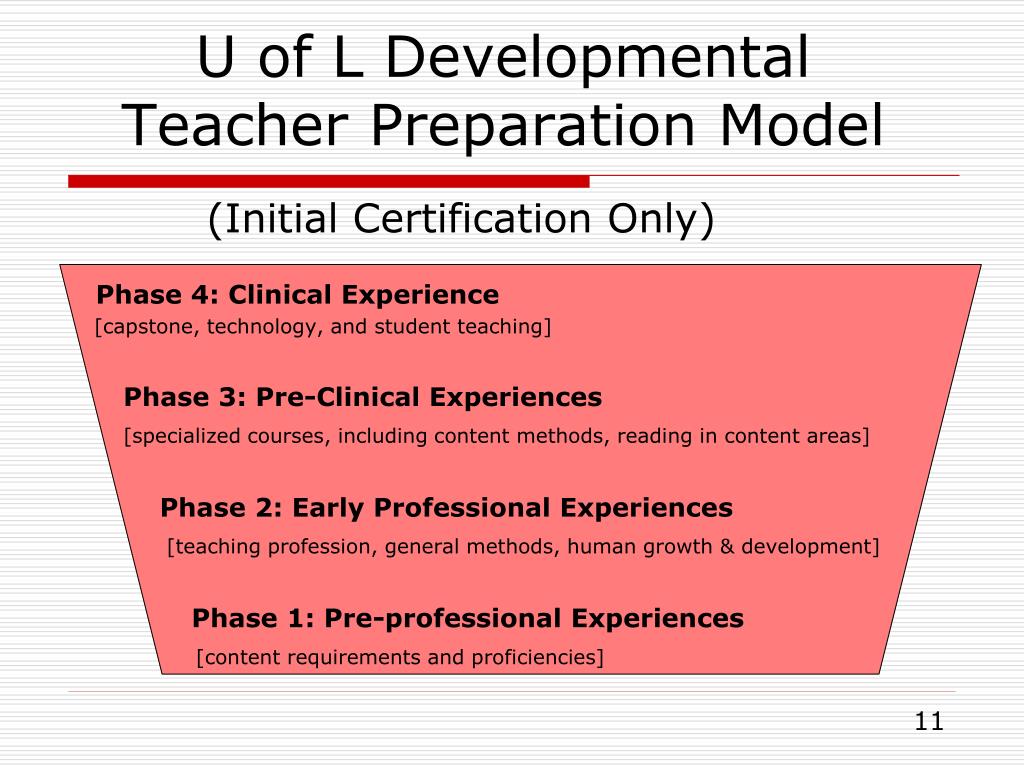 U of L Developmental Teacher Preparation Model

(Initial Certification Only)

Phase 4: Clinical Experience
[capstone, technology, and student teaching]

Phase 3: Pre-Clinical Experiences
[specialized courses, including content methods, reading in content areas]

Phase 2: Early Professional Experiences
[teaching profession, general methods, human growth & development]

Phase 1: Pre-professional Experiences
[content requirements and proficiencies]

11